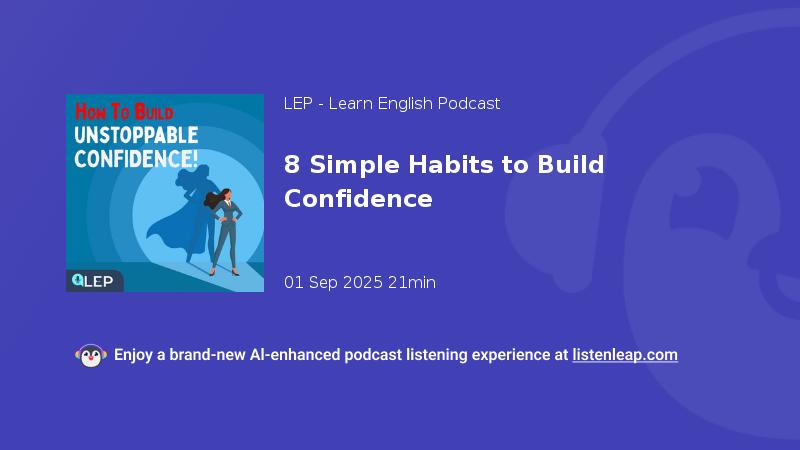 How To Build
UNSTOPPABLE CONFIDENCE!

LEP

LEP - Learn English Podcast

8 Simple Habits to Build Confidence

01 Sep 2025 21min

Enjoy a brand-new AI-enhanced podcast listening experience at listenleap.com